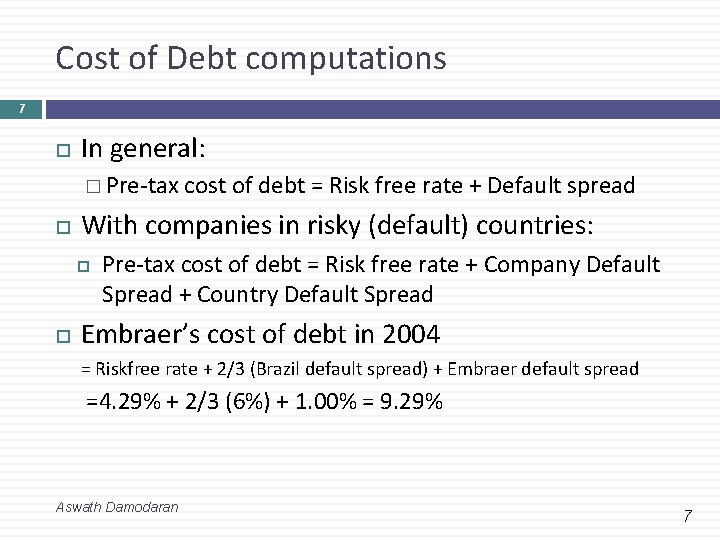 Cost of Debt computations

7

In general:

Pre-tax cost of debt = Risk free rate + Default spread

With companies in risky (default) countries:

Pre-tax cost of debt = Risk free rate + Company Default Spread + Country Default Spread

Embraer's cost of debt in 2004

= Riskfree rate + 2/3 (Brazil default spread) + Embraer default spread

=4.29% + 2/3 (6%) + 1.00% = 9.29%

Aswath Damodaran

7